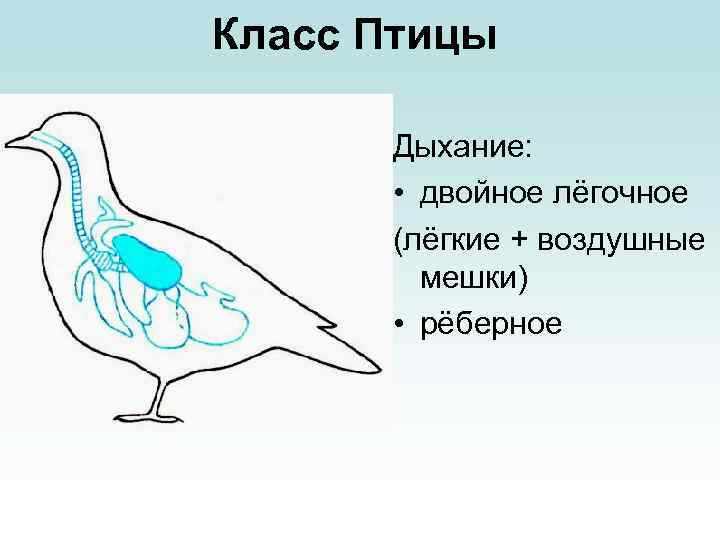 Класс Птицы

Дыхание:
• двойное лёгочное
(лёгкие + воздушные мешки)
• рёберное